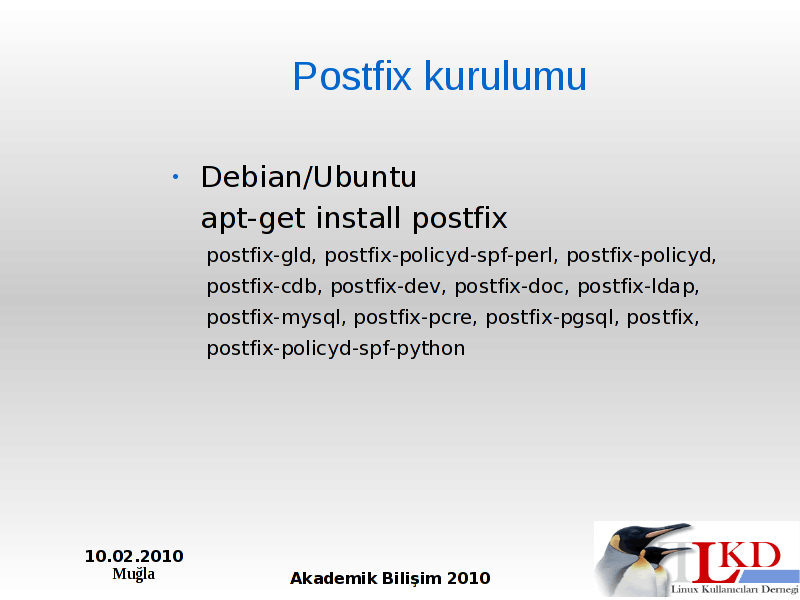 Postfix kurulumu

• Debian/Ubuntu

apt-get install postfix

postfix-gld, postfix-policyd-spf-perl, postfix-policyd, postfix-cdb, postfix-dev, postfix-doc, postfix-ldap, postfix-mysql, postfix-pcre, postfix-pgsql, postfix, postfix-policyd-spf-python

10.02.2010
Muğla

Akademik Bilişim 2010

LKD
Linux Kullanıcıları Derneği